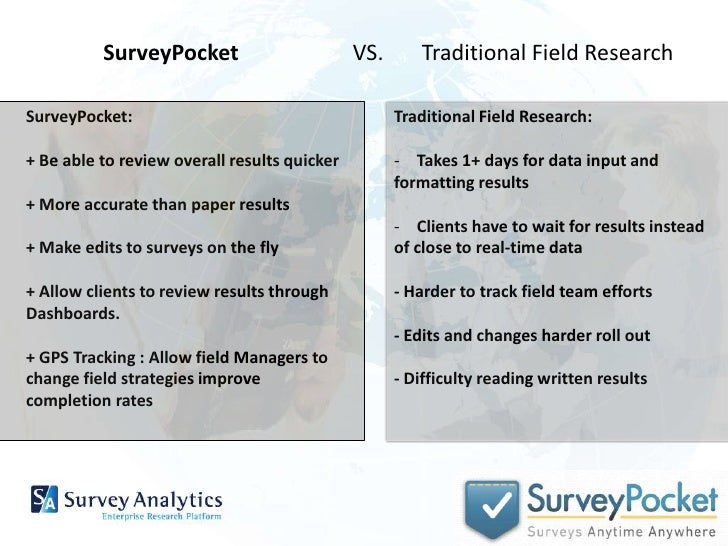 SurveyPocket VS. Traditional Field Research

SurveyPocket:

+ Be able to review overall results quicker

+ More accurate than paper results

+ Make edits to surveys on the fly

+ Allow clients to review results through Dashboards.

+ GPS Tracking : Allow field Managers to change field strategies improve completion rates

Traditional Field Research:

- Takes 1+ days for data input and formatting results

- Clients have to wait for results instead of close to real-time data

- Harder to track field team efforts

- Edits and changes harder roll out

- Difficulty reading written results

SA Survey Analytics
Enterprise Research Platform

SurveyPocket
Surveys Anytime Anywhere